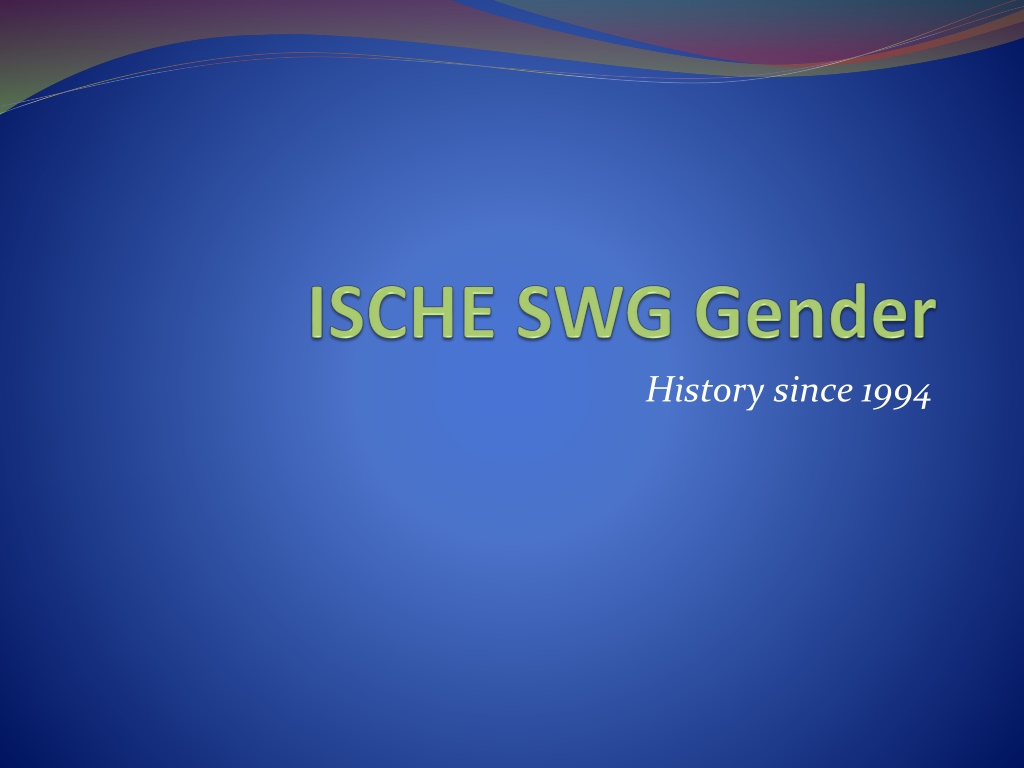 ISCHE SWG Gender

History since 1994